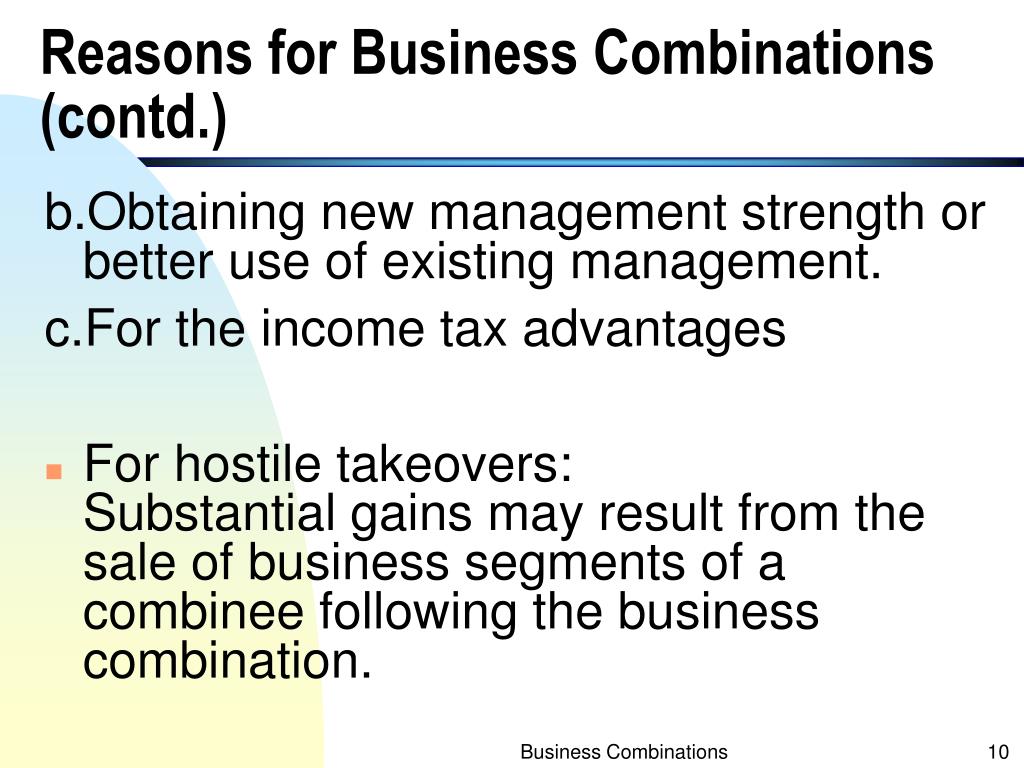 Reasons for Business Combinations (contd.)

b.Obtaining new management strength or better use of existing management.

c.For the income tax advantages

For hostile takeovers:
Substantial gains may result from the sale of business segments of a combinee following the business combination.

Business Combinations

10